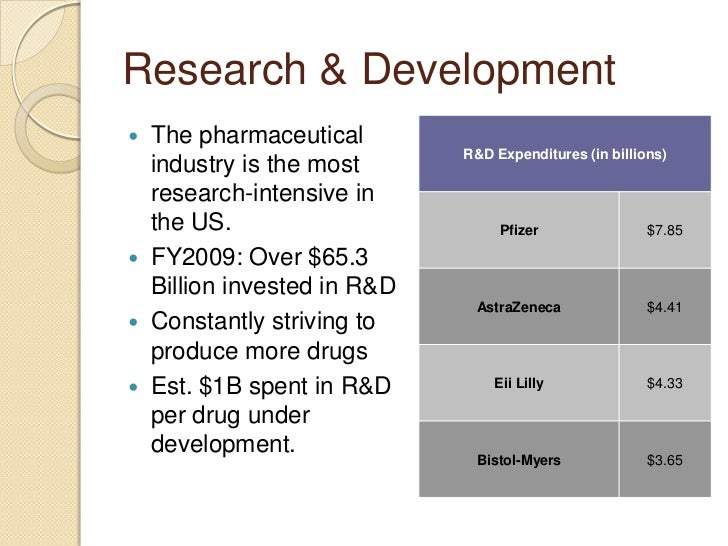 Research & Development

- The pharmaceutical industry is the most research-intensive in the US.
- FY2009: Over \$65.3 Billion invested in R&D
- Constantly striving to produce more drugs
- Est. \$1B spent in R&D per drug under development.

| R&D Expenditures (in billions) | |
|---|---|
| Pfizer | \$7.85 |
| AstraZeneca | \$4.41 |
| Eii Lilly | \$4.33 |
| Bistol-Myers | \$3.65 |